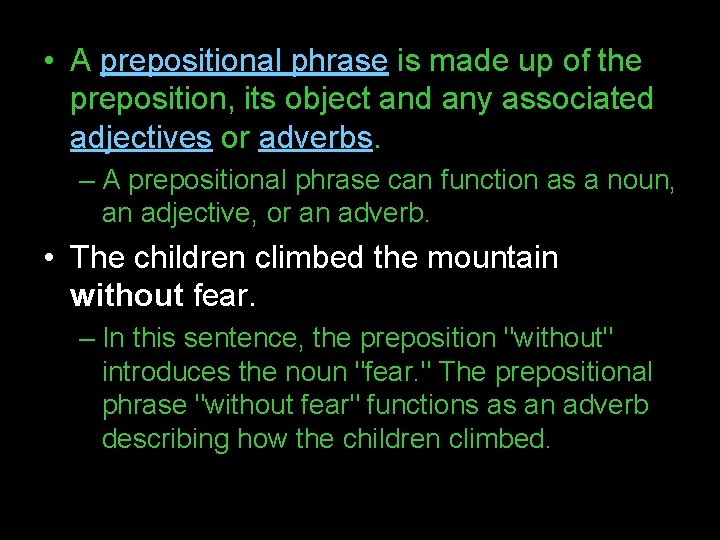 • A prepositional phrase is made up of the preposition, its object and any associated adjectives or adverbs.

– A prepositional phrase can function as a noun, an adjective, or an adverb.

• The children climbed the mountain without fear.

– In this sentence, the preposition "without" introduces the noun "fear." The prepositional phrase "without fear" functions as an adverb describing how the children climbed.